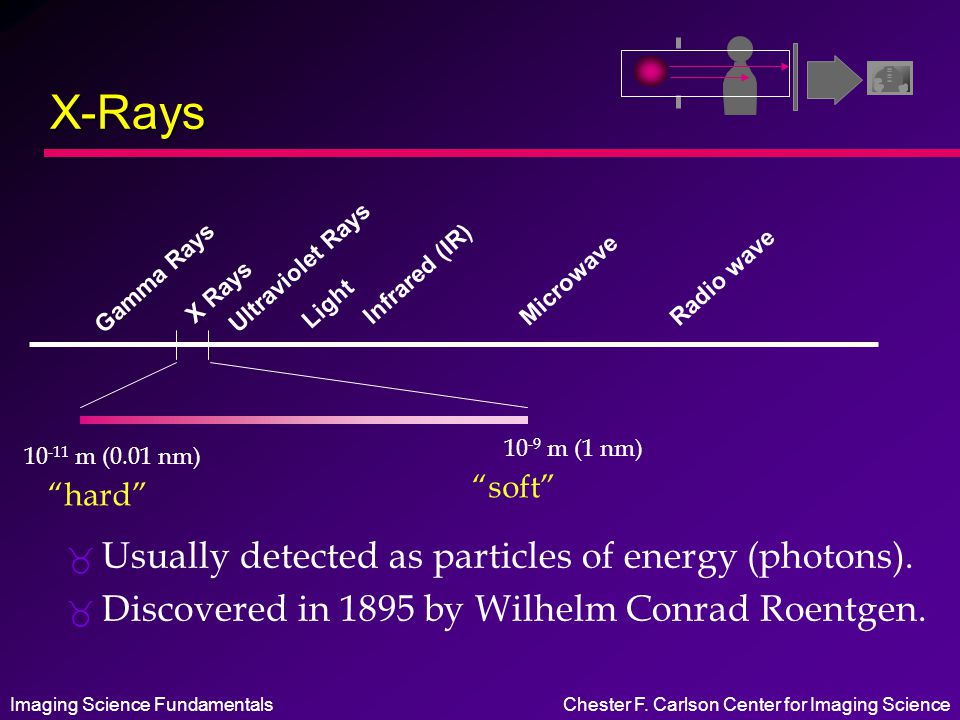 X-Rays

Gamma Rays
X Rays
Ultraviolet Rays
Light
Infrared (IR)
Microwave
Radio wave

$10^{-11}$ m (0.01 nm)
"hard"

$10^{-9}$ m (1 nm)
"soft"

Usually detected as particles of energy (photons).
Discovered in 1895 by Wilhelm Conrad Roentgen.

Imaging Science Fundamentals
Chester F. Carlson Center for Imaging Science